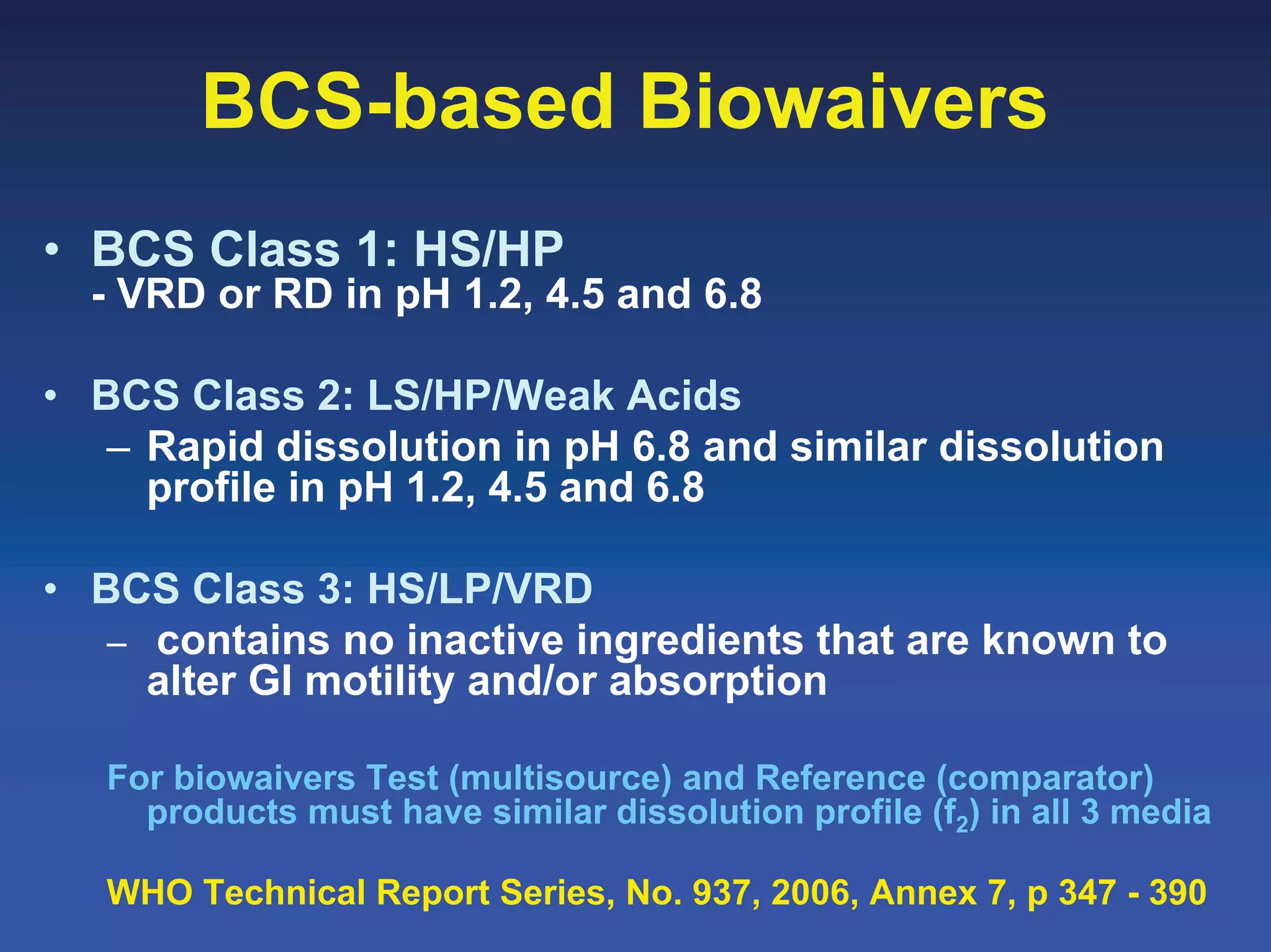 BCS-based Biowaivers

• BCS Class 1: HS/HP
- VRD or RD in pH 1.2, 4.5 and 6.8

• BCS Class 2: LS/HP/Weak Acids
– Rapid dissolution in pH 6.8 and similar dissolution profile in pH 1.2, 4.5 and 6.8

• BCS Class 3: HS/LP/VRD
– contains no inactive ingredients that are known to alter GI motility and/or absorption

For biowaivers Test (multisource) and Reference (comparator) products must have similar dissolution profile ($f_2$) in all 3 media

WHO Technical Report Series, No. 937, 2006, Annex 7, p 347 - 390